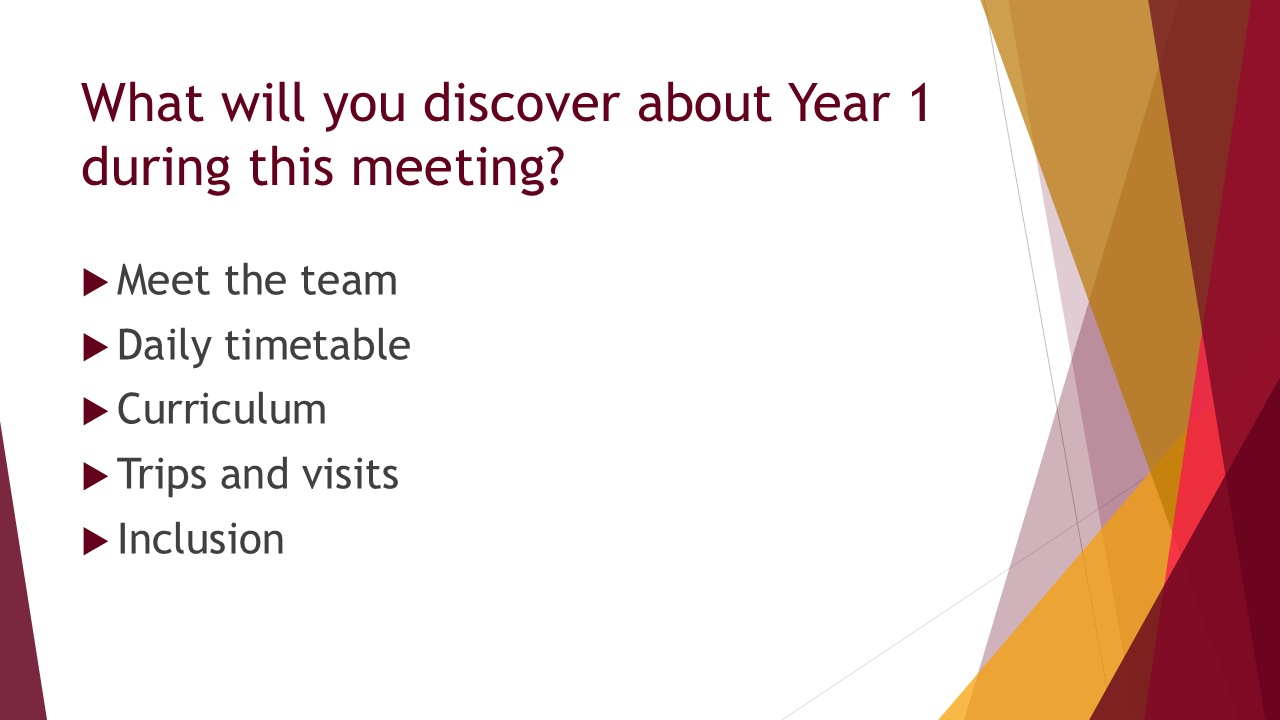 What will you discover about Year 1 during this meeting?

▶ Meet the team
▶ Daily timetable
▶ Curriculum
▶ Trips and visits
▶ Inclusion